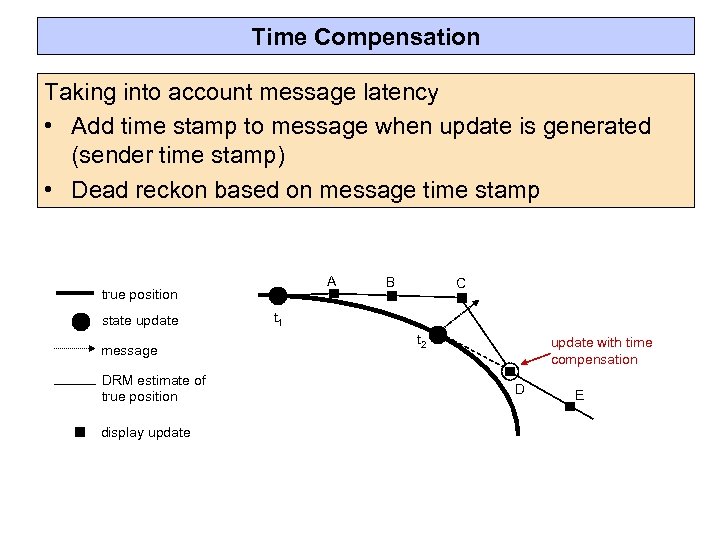 Time Compensation

Taking into account message latency

• Add time stamp to message when update is generated (sender time stamp)

• Dead reckon based on message time stamp

true position

state update

message

DRM estimate of true position

display update

A

B

C

$t_1$

$t_2$

update with time compensation

D

E